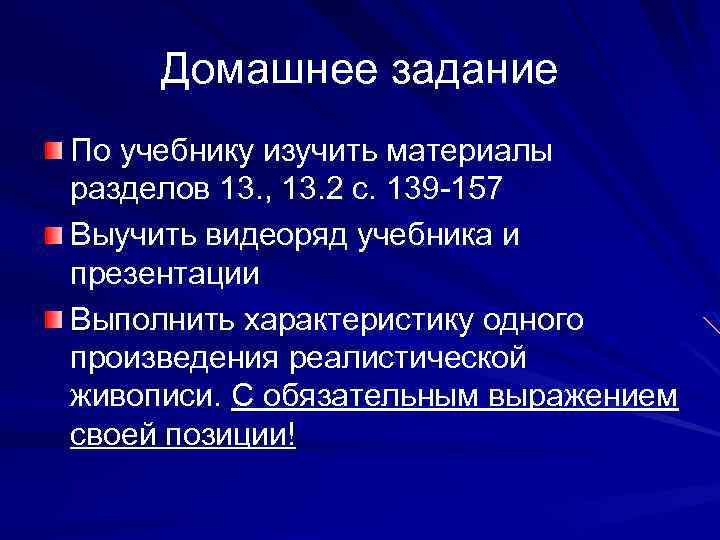 Домашнее задание

По учебнику изучить материалы разделов 13., 13.2 с. 139-157

Выучить видеоряд учебника и презентации

Выполнить характеристику одного произведения реалистической живописи. С обязательным выражением своей позиции!